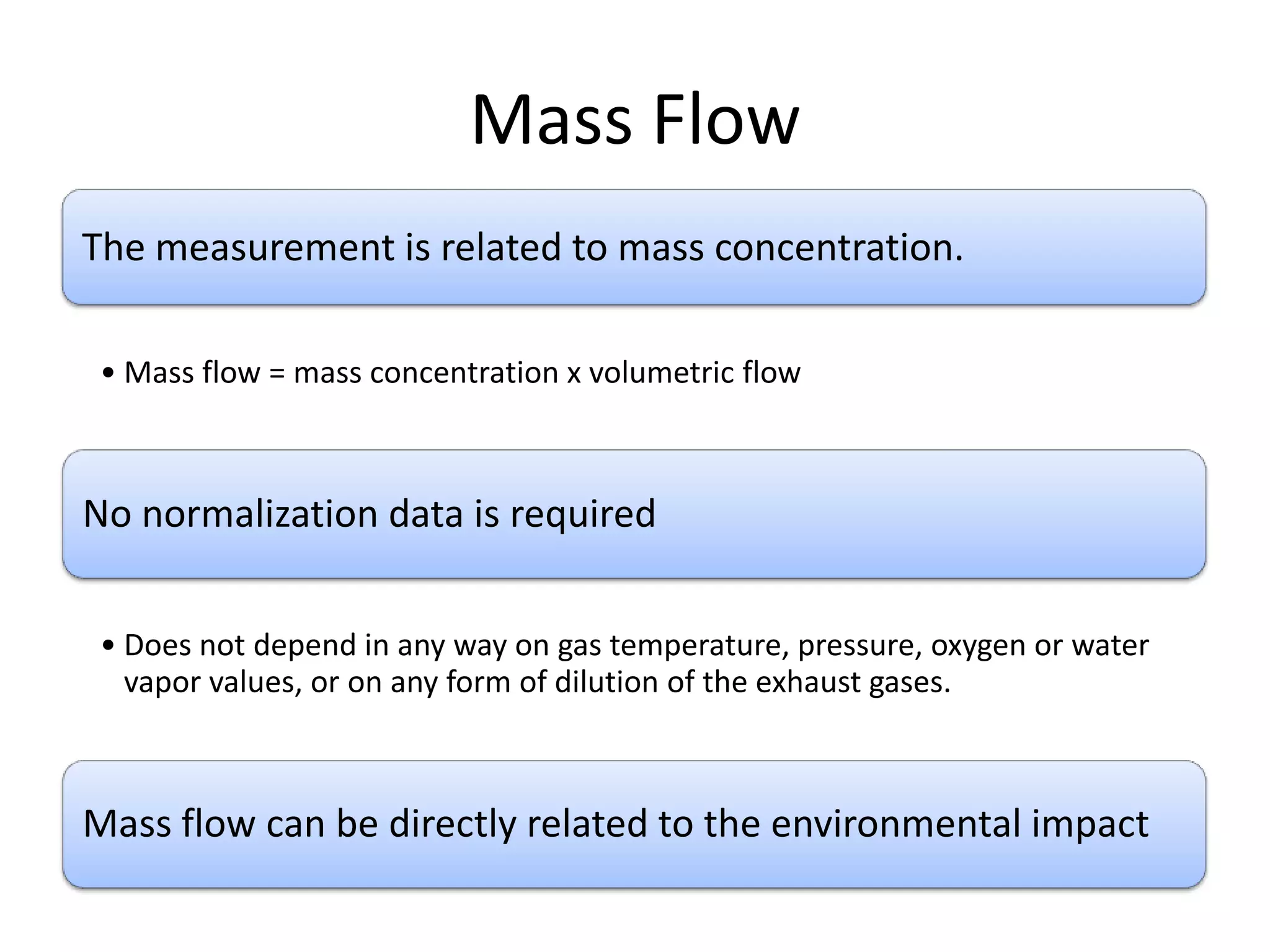 Mass Flow

The measurement is related to mass concentration.

• Mass flow = mass concentration x volumetric flow

No normalization data is required

• Does not depend in any way on gas temperature, pressure, oxygen or water vapor values, or on any form of dilution of the exhaust gases.

Mass flow can be directly related to the environmental impact